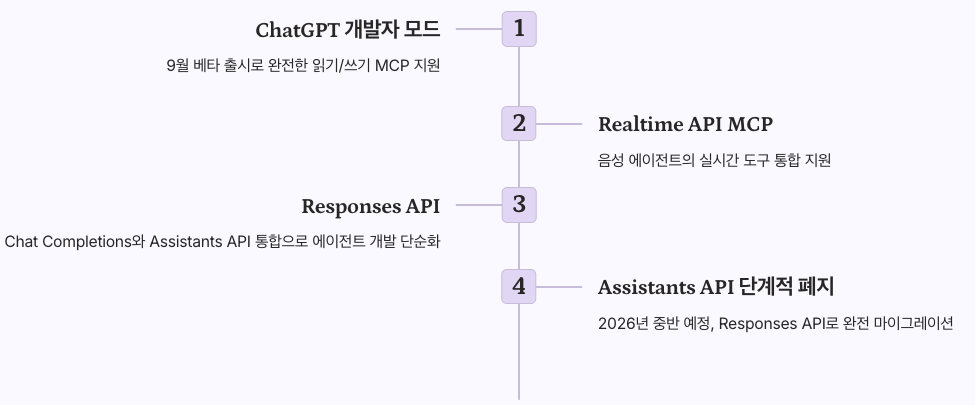 ChatGPT 개발자 모드

9월 베타 출시로 완전한 읽기/쓰기 MCP 지원

1

2

Realtime API MCP

음성 에이전트의 실시간 도구 통합 지원

Responses API

Chat Completions와 Assistants API 통합으로 에이전트 개발 단순화

3

4

Assistants API 단계적 폐지

2026년 중반 예정, Responses API로 완전 마이그레이션